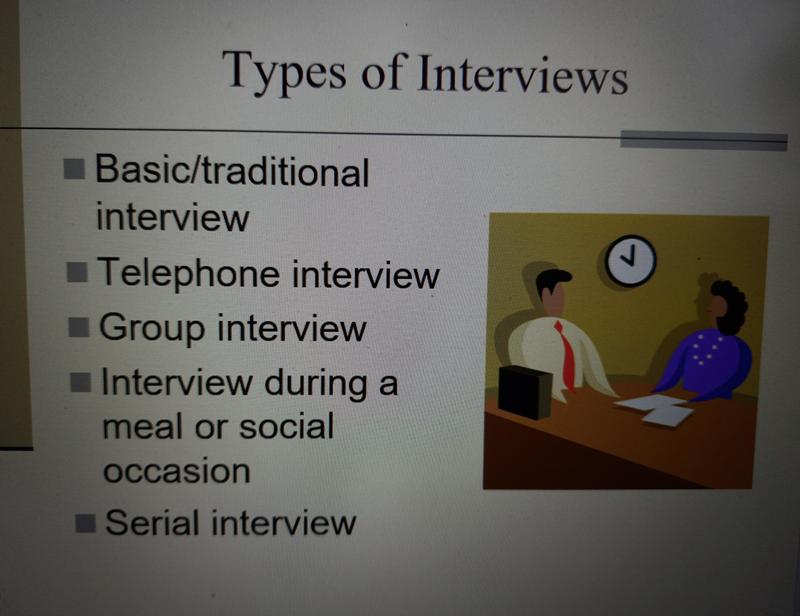 Types of Interviews

- Basic/traditional interview
- Telephone interview
- Group interview
- Interview during a meal or social occasion
- Serial interview